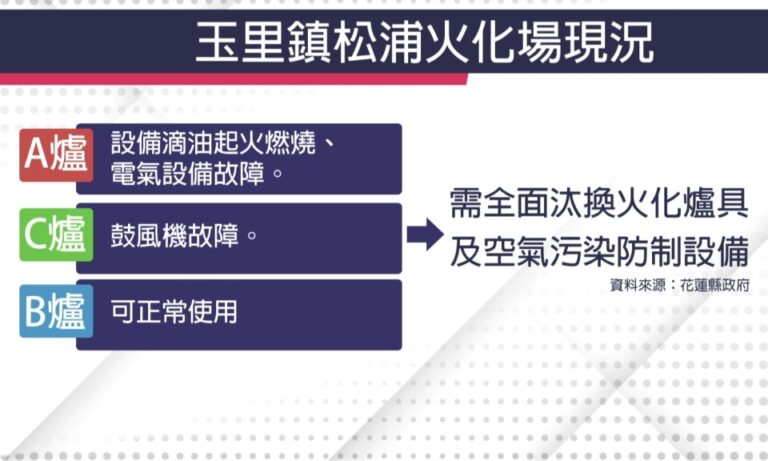 玉里鎮松浦火化場現況

A爐 設備滴油起火燃燒、電氣設備故障。

C爐 鼓風機故障。

B爐 可正常使用

需全面汰換火化爐具及空氣污染防制設備

資料來源：花蓮縣政府